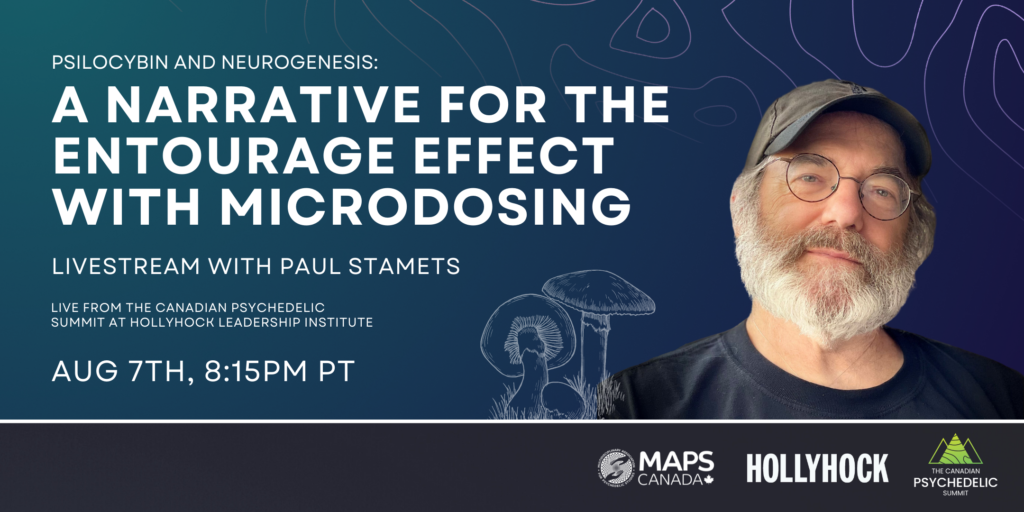 PSILOCYBIN AND NEUROGENESIS:

A NARRATIVE FOR THE ENTOURAGE EFFECT WITH MICRODOSING

LIVESTREAM WITH PAUL STAMETS

LIVE FROM THE CANADIAN PSYCHEDELIC SUMMIT AT HOLLYHOCK LEADERSHIP INSTITUTE

AUG 7TH, 8:15PM PT

MAPS CANADA

HOLLYHOCK

THE CANADIAN PSYCHEDELIC SUMMIT